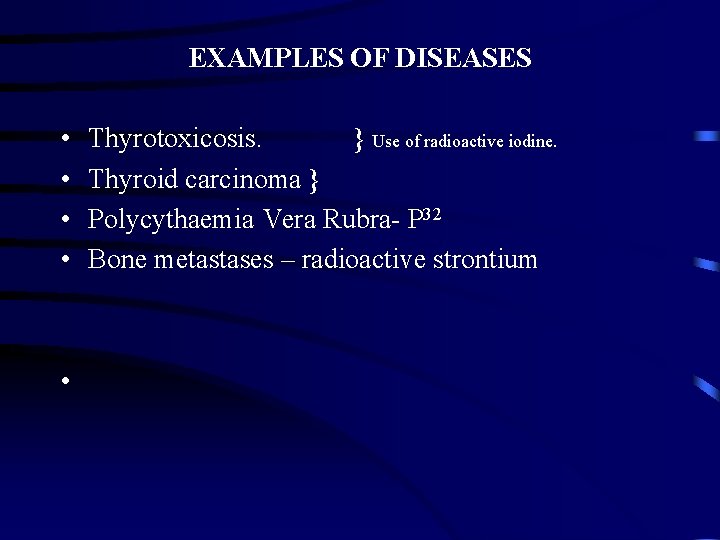 EXAMPLES OF DISEASES

• Thyrotoxicosis. } Use of radioactive iodine.
• Thyroid carcinoma }
• Polycythaemia Vera Rubra- $P^{32}$
• Bone metastases – radioactive strontium
•